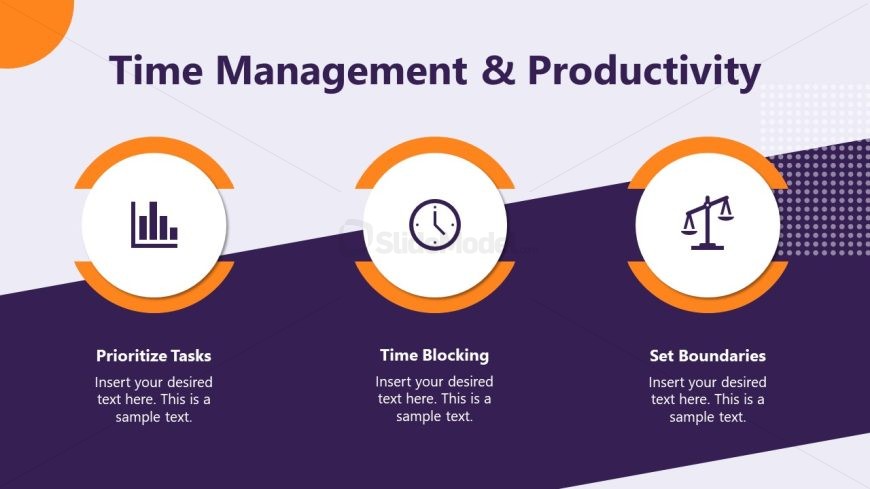 Time Management & Productivity

SlideModel

Prioritize Tasks

Insert your desired text here. This is a sample text.

Time Blocking

Insert your desired text here. This is a sample text.

Set Boundaries

Insert your desired text here. This is a sample text.